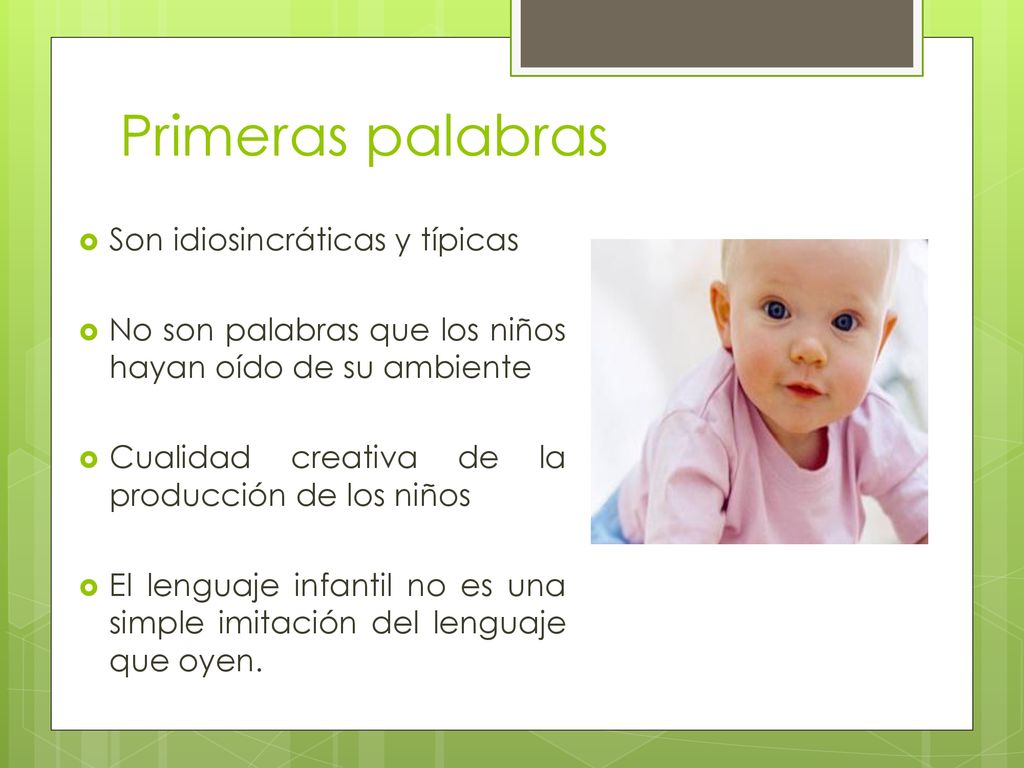 Primeras palabras

Son idiosincráticas y típicas

No son palabras que los niños hayan oído de su ambiente

Cualidad creativa de la producción de los niños

El lenguaje infantil no es una simple imitación del lenguaje que oyen.